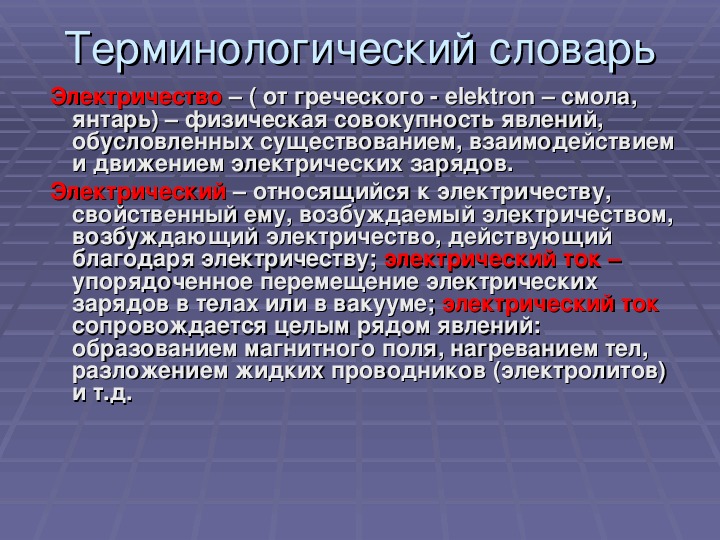 Терминологический словарь

Электричество – ( от греческого - elektron – смола, янтарь) – физическая совокупность явлений, обусловленных существованием, взаимодействием и движением электрических зарядов.

Электрический – относящийся к электричеству, свойственный ему, возбуждаемый электричеством, возбуждающий электричество, действующий благодаря электричеству; электрический ток – упорядоченное перемещение электрических зарядов в телах или в вакууме; электрический ток сопровождается целым рядом явлений: образованием магнитного поля, нагреванием тел, разложением жидких проводников (электролитов) и т.д.